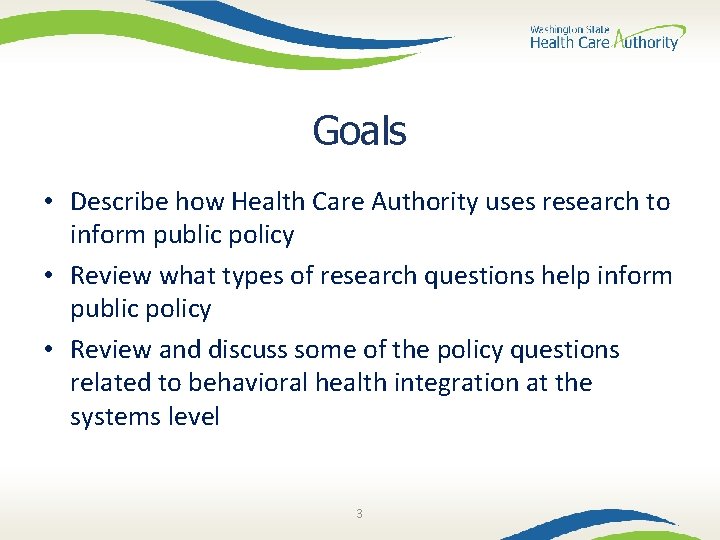 Washington State
Health Care Authority

Goals

• Describe how Health Care Authority uses research to inform public policy
• Review what types of research questions help inform public policy
• Review and discuss some of the policy questions related to behavioral health integration at the systems level

3